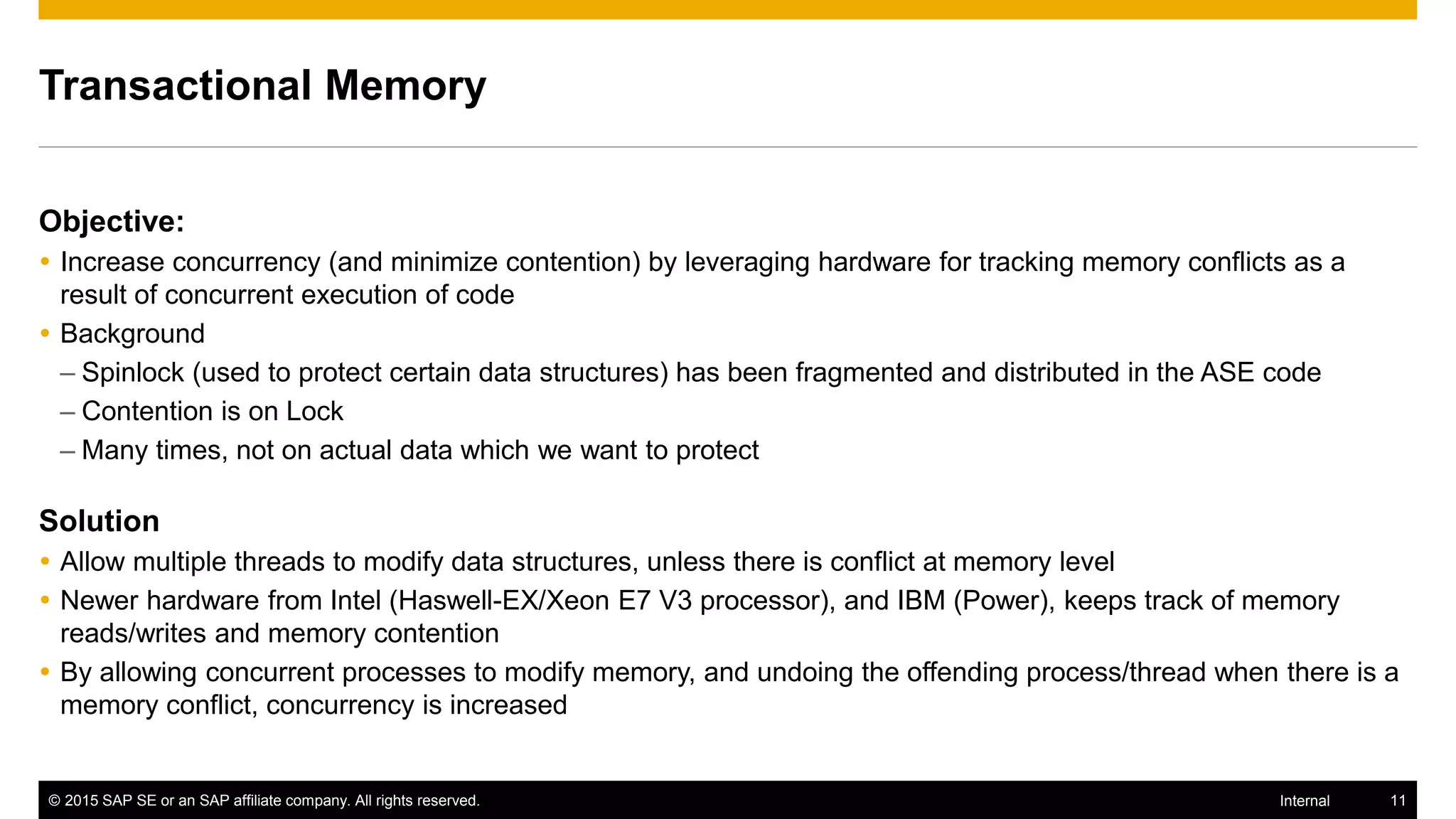 Transactional Memory

Objective:

• Increase concurrency (and minimize contention) by leveraging hardware for tracking memory conflicts as a result of concurrent execution of code
• Background
– Spinlock (used to protect certain data structures) has been fragmented and distributed in the ASE code
– Contention is on Lock
– Many times, not on actual data which we want to protect

Solution

• Allow multiple threads to modify data structures, unless there is conflict at memory level
• Newer hardware from Intel (Haswell-EX/Xeon E7 V3 processor), and IBM (Power), keeps track of memory reads/writes and memory contention
• By allowing concurrent processes to modify memory, and undoing the offending process/thread when there is a memory conflict, concurrency is increased

© 2015 SAP SE or an SAP affiliate company. All rights reserved.

Internal

11